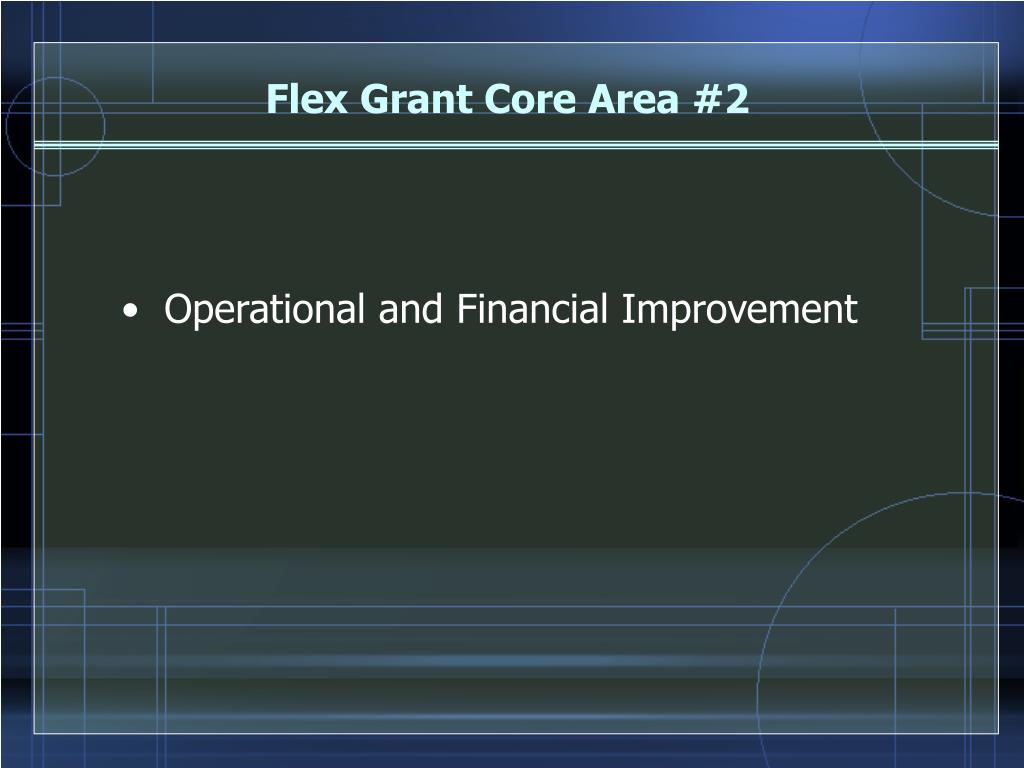 Flex Grant Core Area #2

• Operational and Financial Improvement